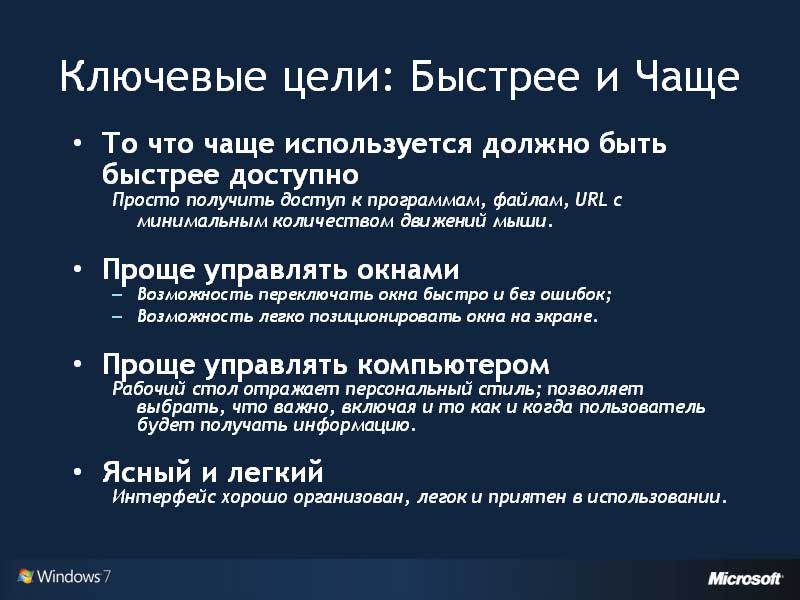 Ключевые цели: Быстрее и Чаще

• То что чаще используется должно быть быстрее доступно
Просто получить доступ к программам, файлам, URL с минимальным количеством движений мыши.

• Проще управлять окнами
– Возможность переключать окна быстро и без ошибок;
– Возможность легко позиционировать окна на экране.

• Проще управлять компьютером
Рабочий стол отражает персональный стиль; позволяет выбрать, что важно, включая и то как и когда пользователь будет получать информацию.

• Ясный и легкий
Интерфейс хорошо организован, легок и приятен в использовании.

Windows 7

Microsoft